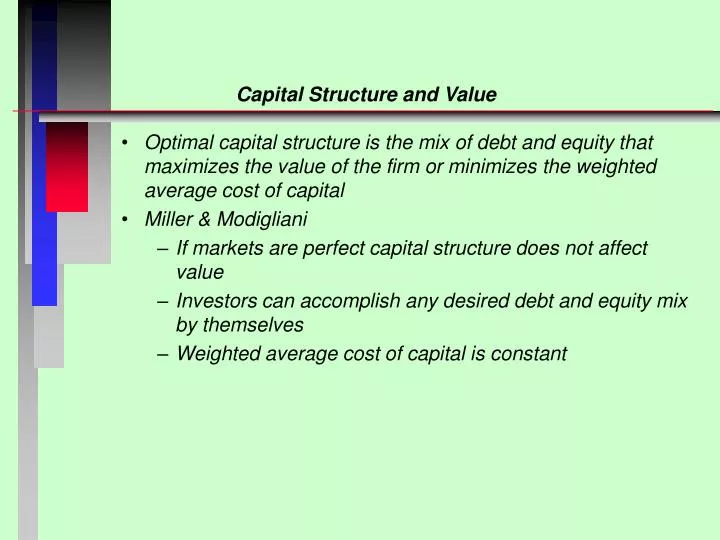 Capital Structure and Value

• Optimal capital structure is the mix of debt and equity that maximizes the value of the firm or minimizes the weighted average cost of capital
• Miller & Modigliani
– If markets are perfect capital structure does not affect value
– Investors can accomplish any desired debt and equity mix by themselves
– Weighted average cost of capital is constant